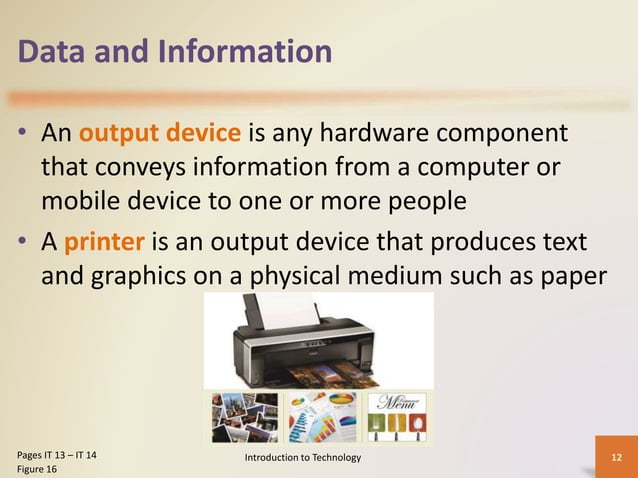 Data and Information

• An output device is any hardware component that conveys information from a computer or mobile device to one or more people

• A printer is an output device that produces text and graphics on a physical medium such as paper

Menu

Pages IT 13 – IT 14
Figure 16

Introduction to Technology

12